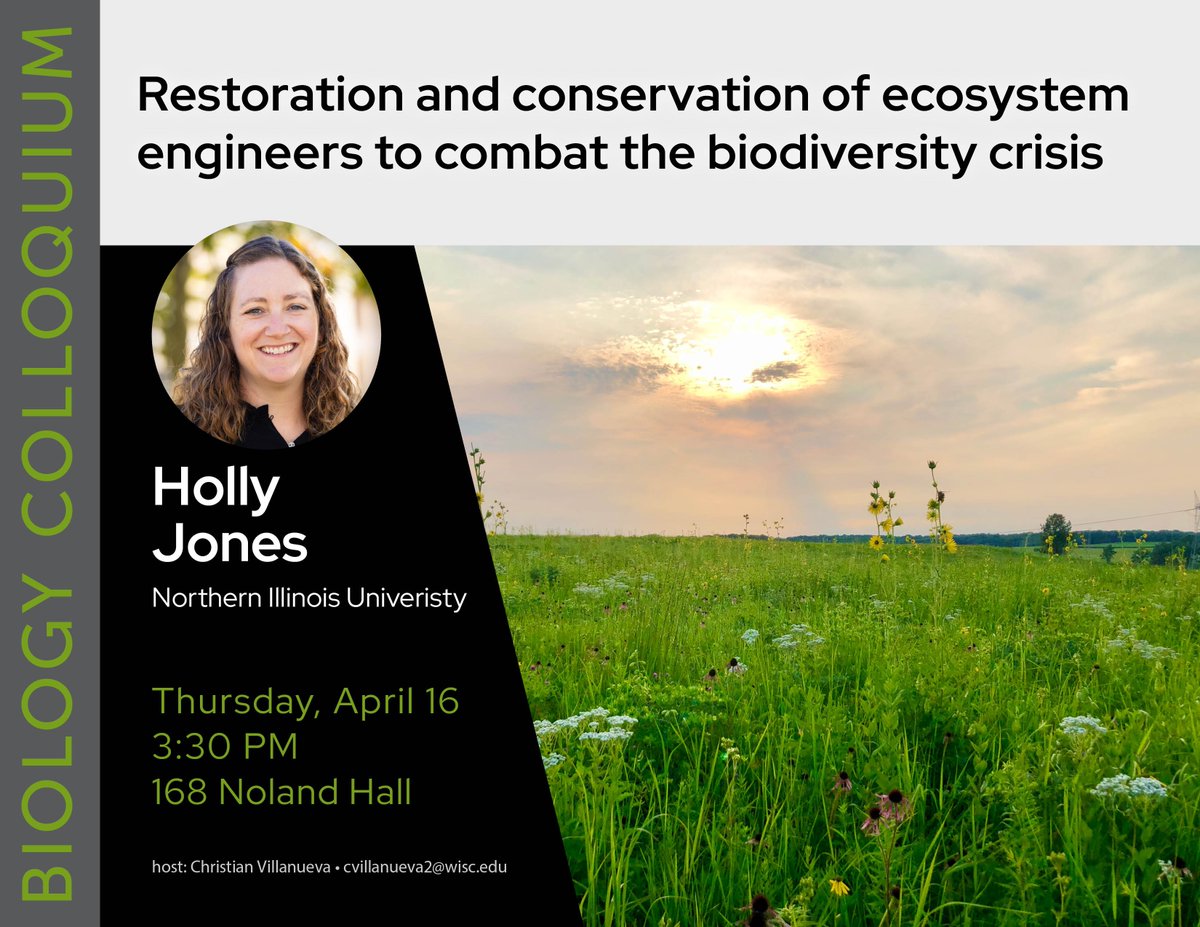 BIOLOGY COLLOQUIUM

Restoration and conservation of ecosystem engineers to combat the biodiversity crisis

Holly Jones

Northern Illinois Univeristy

Thursday, April 16
3:30 PM
168 Noland Hall

host: Christian Villanueva • cvillanueva2@wisc.edu